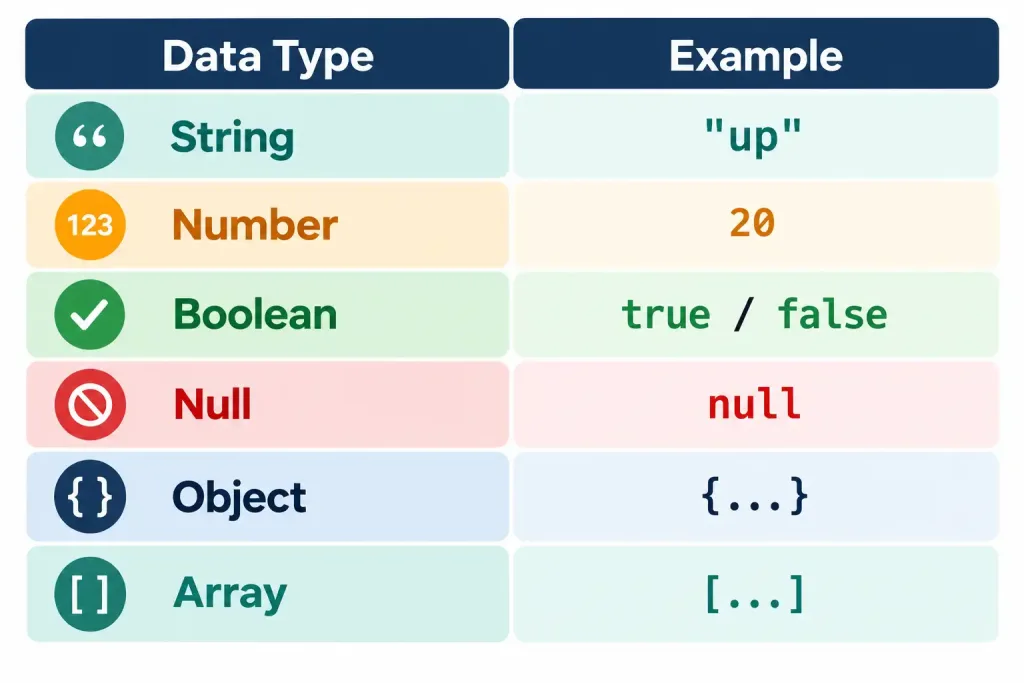 | Data Type | Example |
|---|---|
| “ String | "up" |
| 123 Number | 20 |
| Boolean | true / false |
| Null | null |
| { } Object | {...} |
| [ ] Array | [...] |